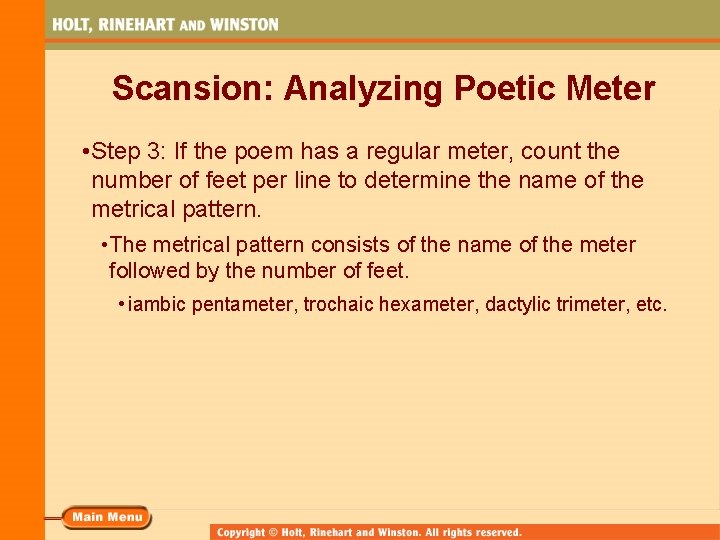 HOLT, RINEHART AND WINSTON

Scansion: Analyzing Poetic Meter

•Step 3: If the poem has a regular meter, count the number of feet per line to determine the name of the metrical pattern.

•The metrical pattern consists of the name of the meter followed by the number of feet.

•iambic pentameter, trochaic hexameter, dactylic trimeter, etc.

Main Menu

Copyright © Holt, Rinehart and Winston. All rights reserved.